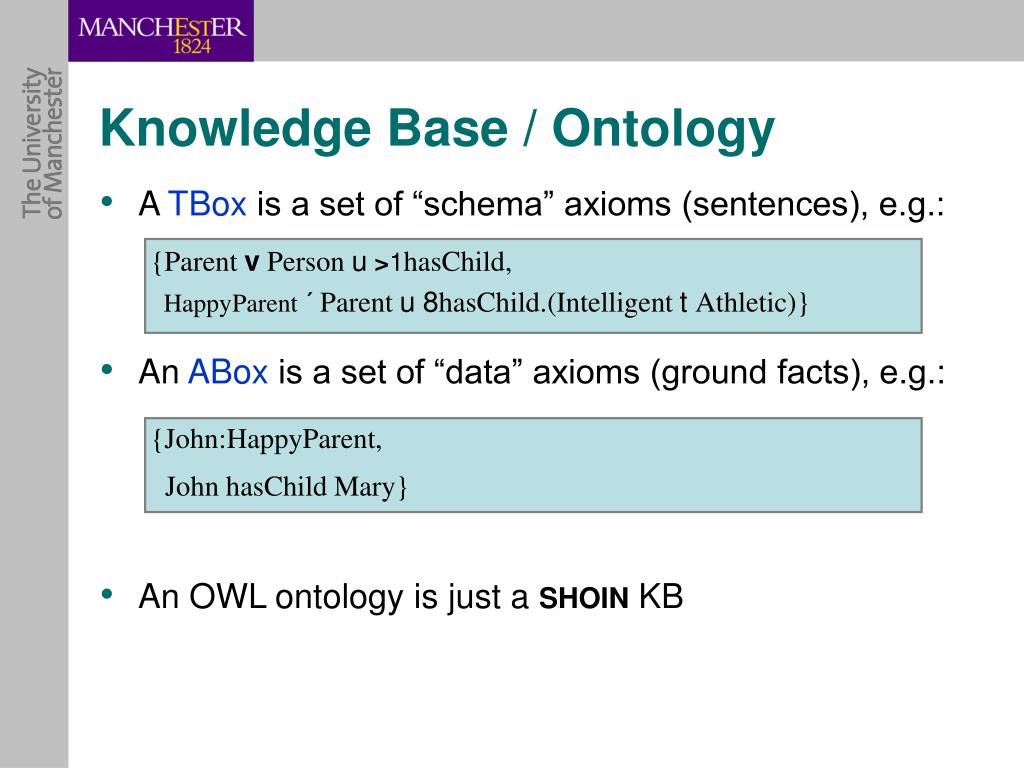 MANCHESTER
1824

The University of Manchester

Knowledge Base / Ontology

• A TBox is a set of “schema” axioms (sentences), e.g.:

{Parent v Person u >1hasChild,
HappyParent ´ Parent u 8hasChild.(Intelligent t Athletic)}

• An ABox is a set of “data” axioms (ground facts), e.g.:

{John:HappyParent,
John hasChild Mary}

• An OWL ontology is just a SHOIN KB